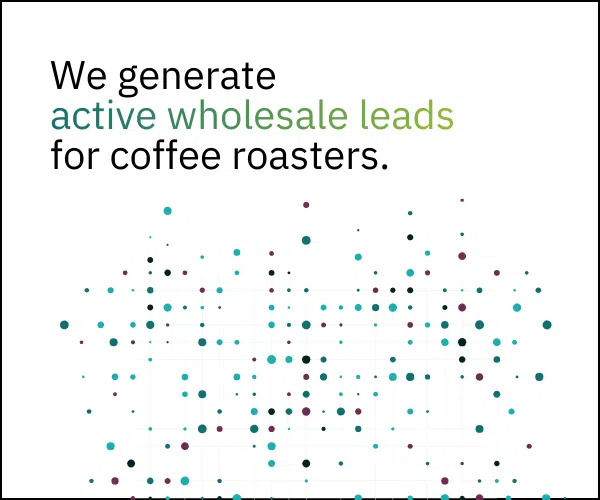 We generate active wholesale leads for coffee roasters.